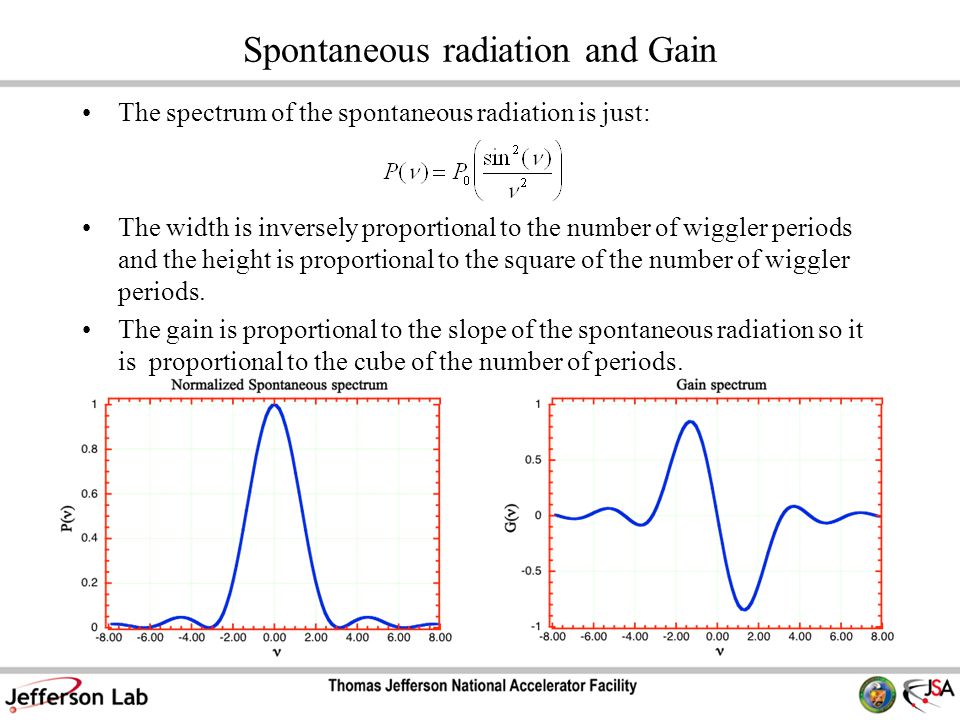 Spontaneous radiation and Gain

• The spectrum of the spontaneous radiation is just:

$P(\nu) = P_0\left(\frac{\sin^2(\nu)}{\nu^2}\right)$

• The width is inversely proportional to the number of wiggler periods and the height is proportional to the square of the number of wiggler periods.

• The gain is proportional to the slope of the spontaneous radiation so it is proportional to the cube of the number of periods.

Normalized Spontaneous spectrum

P(ν)

1
0.8
0.6
0.4
0.2
0

-8.00 -6.00 -4.00 -2.00 0.00 2.00 4.00 6.00 8.00

ν

Gain spectrum

G(ν)

1
0.5
0
-0.5
-1

-8.00 -6.00 -4.00 -2.00 0.00 2.00 4.00 6.00 8.00

ν

Jefferson Lab

Thomas Jefferson National Accelerator Facility

JSA